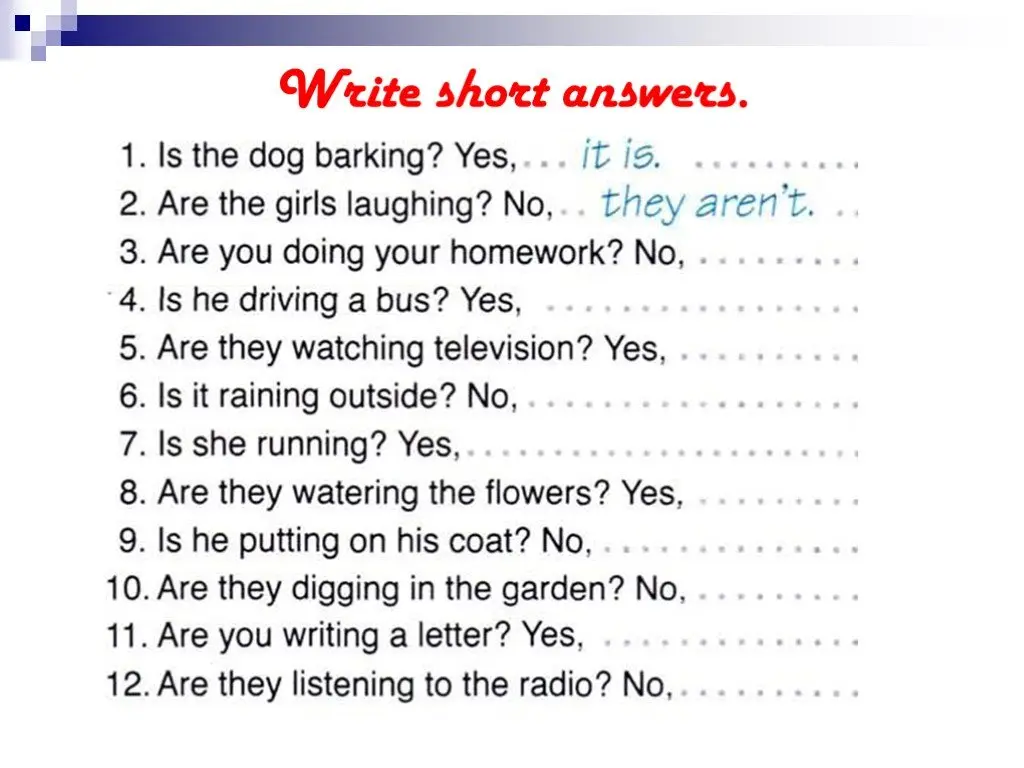 Write short answers.

1. Is the dog barking? Yes, it is.
2. Are the girls laughing? No, they aren't.
3. Are you doing your homework? No, ____
4. Is he driving a bus? Yes, ____
5. Are they watching television? Yes, ____
6. Is it raining outside? No, ____
7. Is she running? Yes, ____
8. Are they watering the flowers? Yes, ____
9. Is he putting on his coat? No, ____
10. Are they digging in the garden? No, ____
11. Are you writing a letter? Yes, ____
12. Are they listening to the radio? No, ____